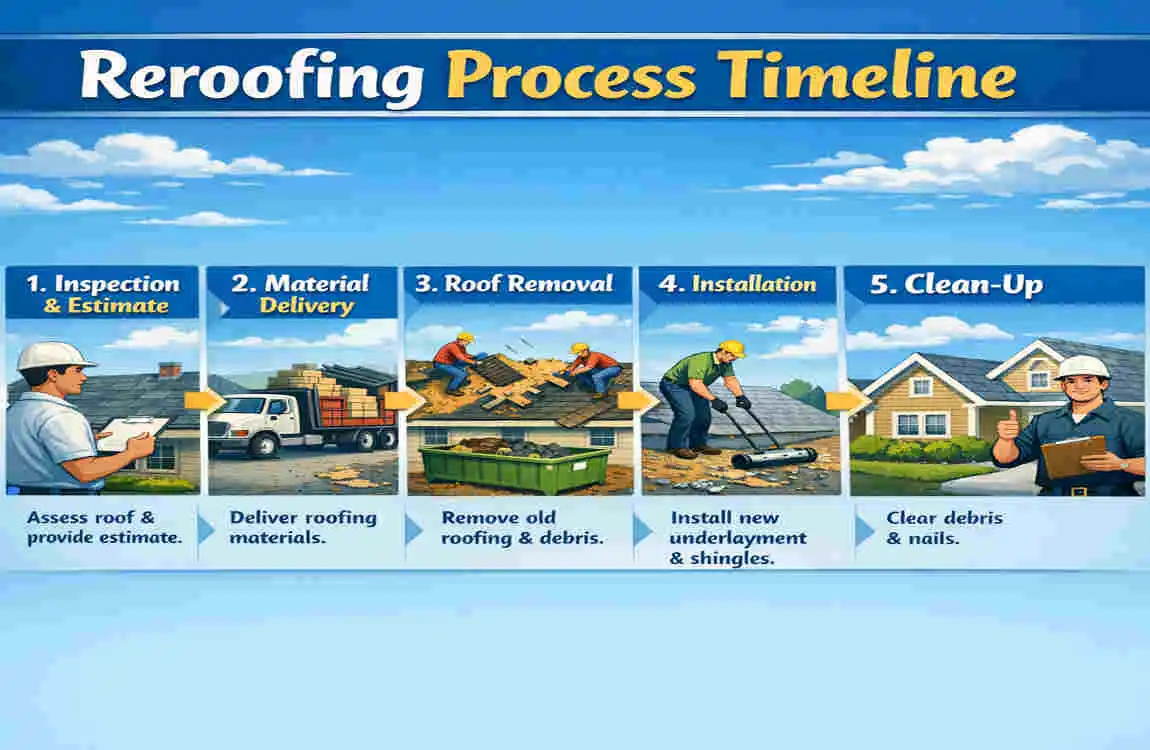 Reroofing Process Timeline

1. Inspection & Estimate

Assess roof & provide estimate.

2. Material Delivery

Deliver roofing materials.

3. Roof Removal

Remove old roofing & debris.

4. Installation

Install new underlayment & shingles.

5. Clean-Up

Clear debris & nails.